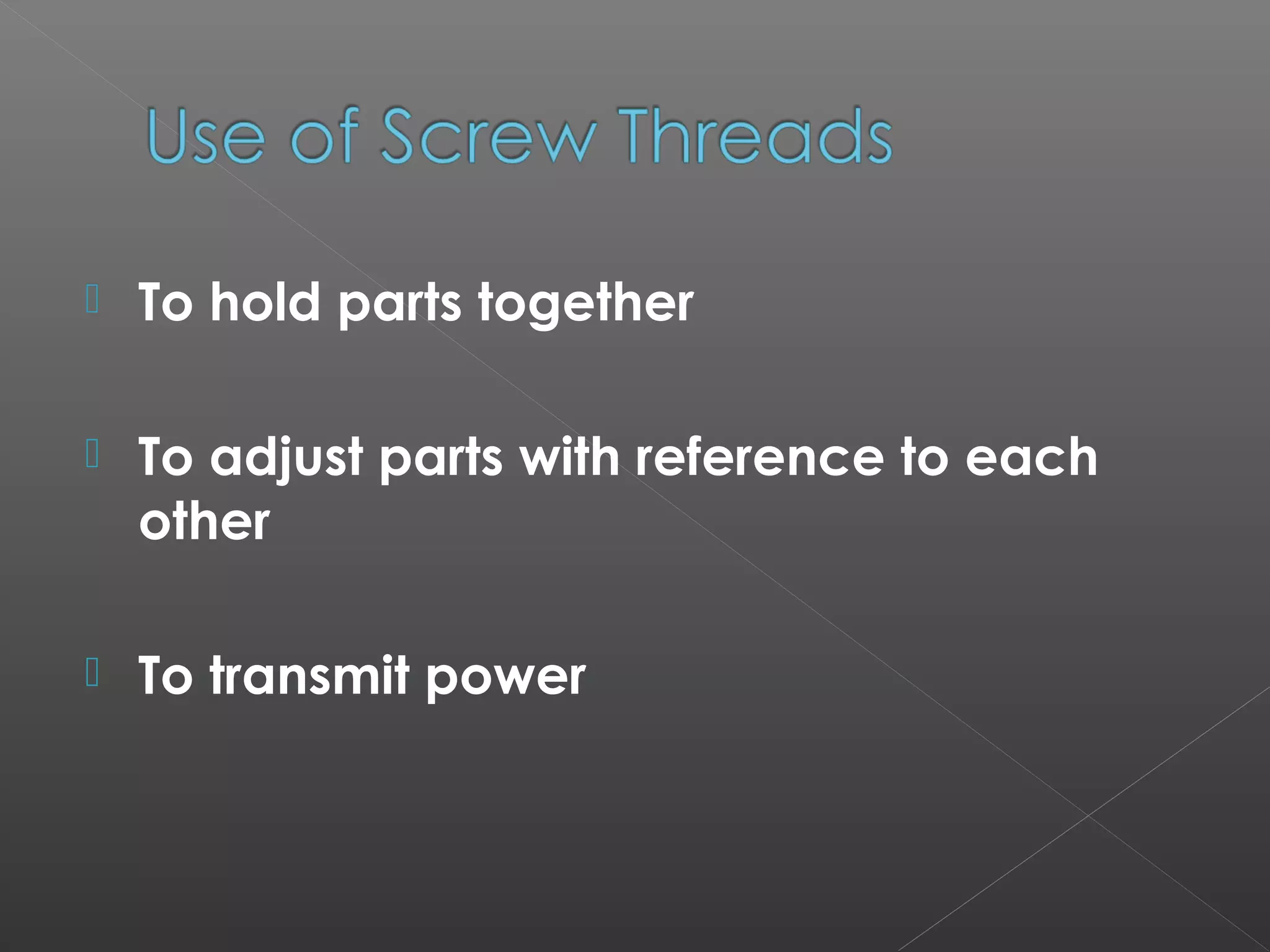 Use of Screw Threads

To hold parts together

To adjust parts with reference to each other

To transmit power